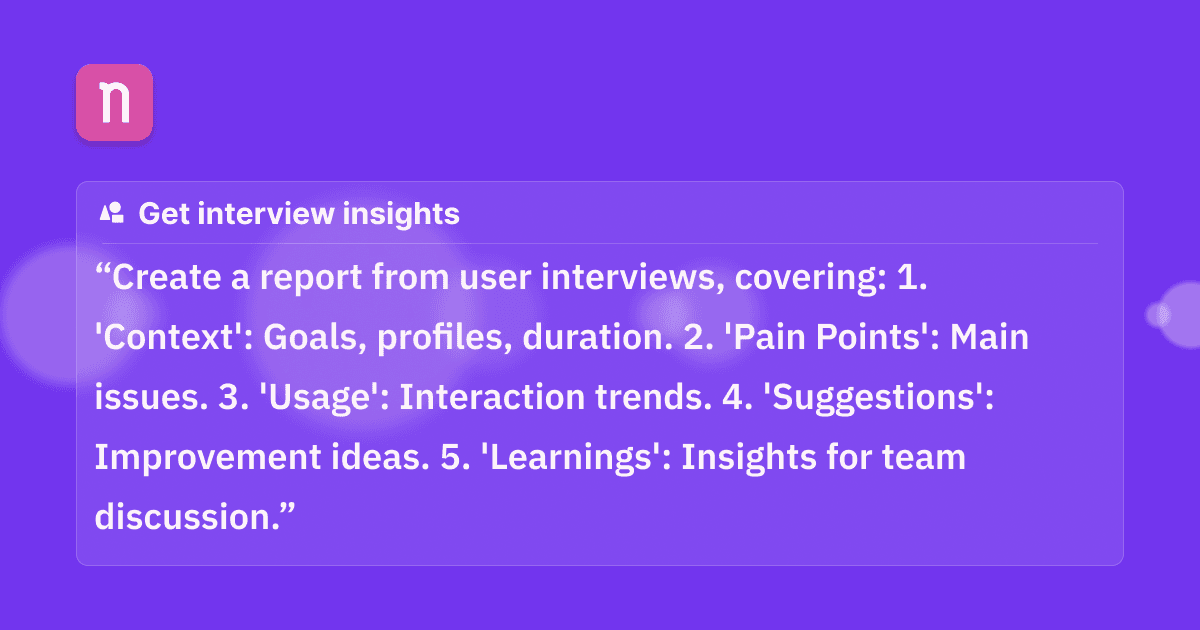 n

Get interview insights

“Create a report from user interviews, covering: 1. 'Context': Goals, profiles, duration. 2. 'Pain Points': Main issues. 3. 'Usage': Interaction trends. 4. 'Suggestions': Improvement ideas. 5. 'Learnings': Insights for team discussion.”